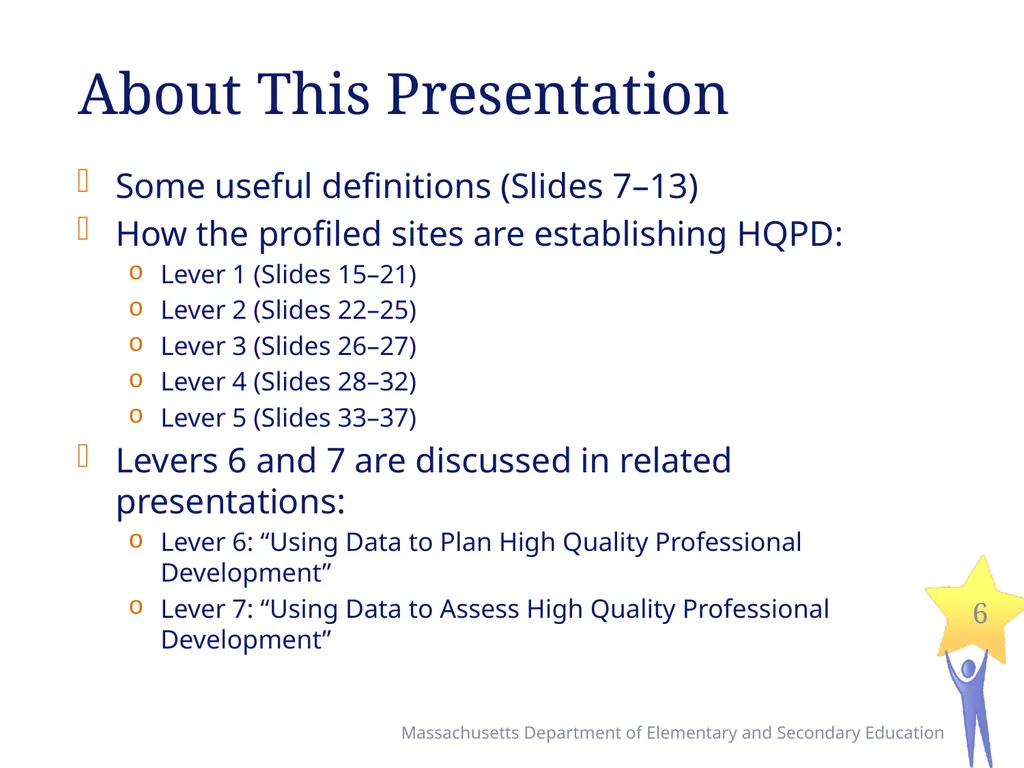 About This Presentation

Some useful definitions (Slides 7–13)

How the profiled sites are establishing HQPD:

o Lever 1 (Slides 15–21)
o Lever 2 (Slides 22–25)
o Lever 3 (Slides 26–27)
o Lever 4 (Slides 28–32)
o Lever 5 (Slides 33–37)

Levers 6 and 7 are discussed in related presentations:

o Lever 6: “Using Data to Plan High Quality Professional Development”
o Lever 7: “Using Data to Assess High Quality Professional Development”

6

Massachusetts Department of Elementary and Secondary Education